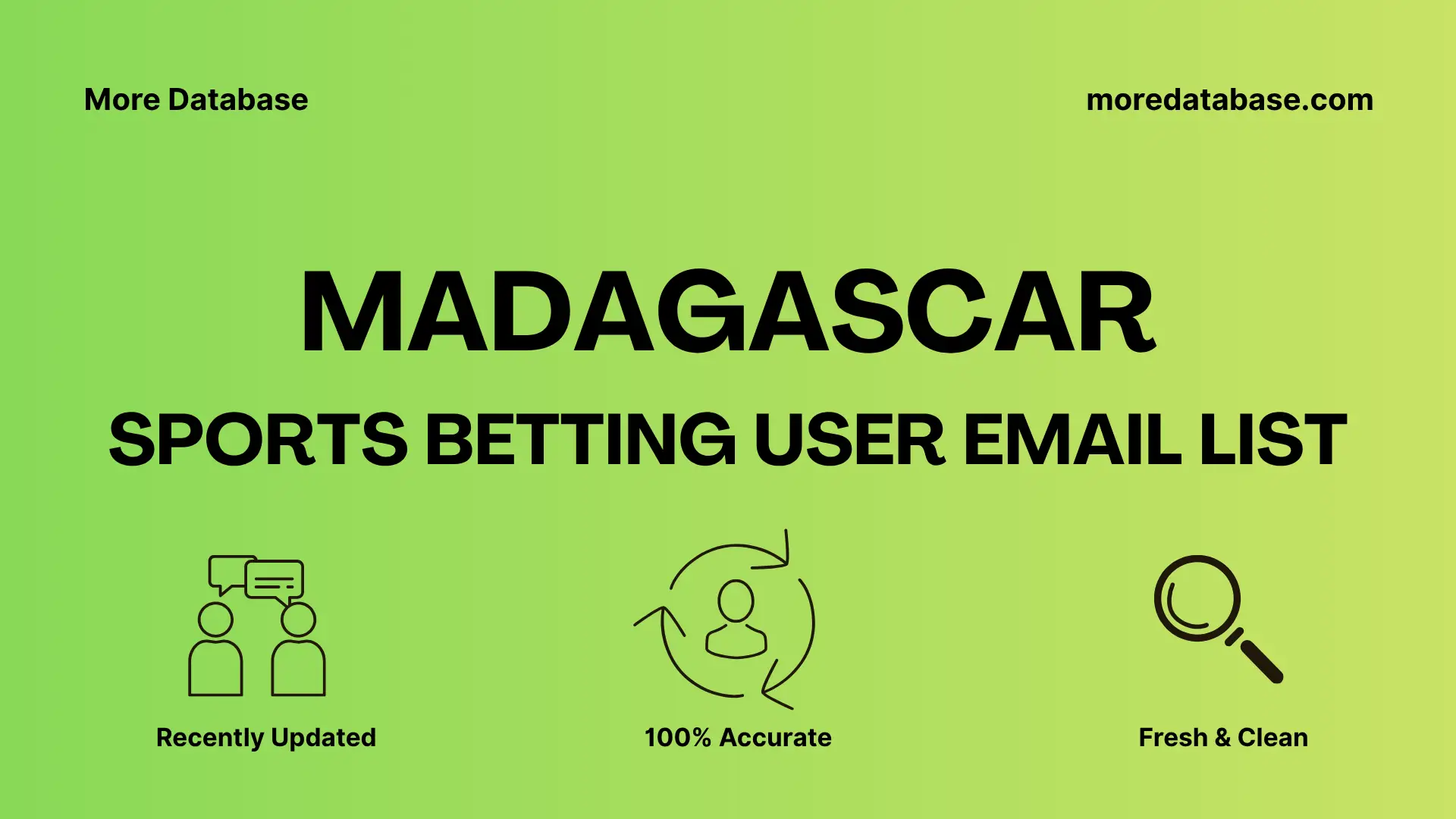 More Database

moredatabase.com

MADAGASCAR

SPORTS BETTING USER EMAIL LIST

Recently Updated

100% Accurate

Fresh & Clean